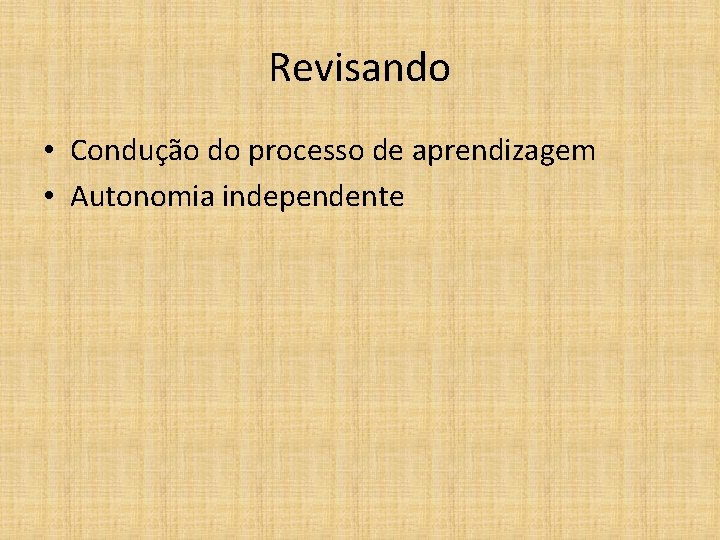 Revisando

• Condução do processo de aprendizagem
• Autonomia independente